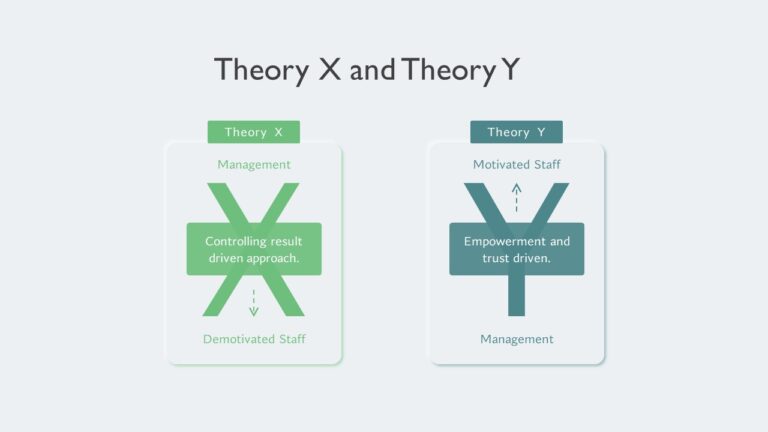 Theory X and Theory Y

Theory X

Management

Controlling result driven approach.

Demotivated Staff

Theory Y

Motivated Staff

Empowerment and trust driven.

Management